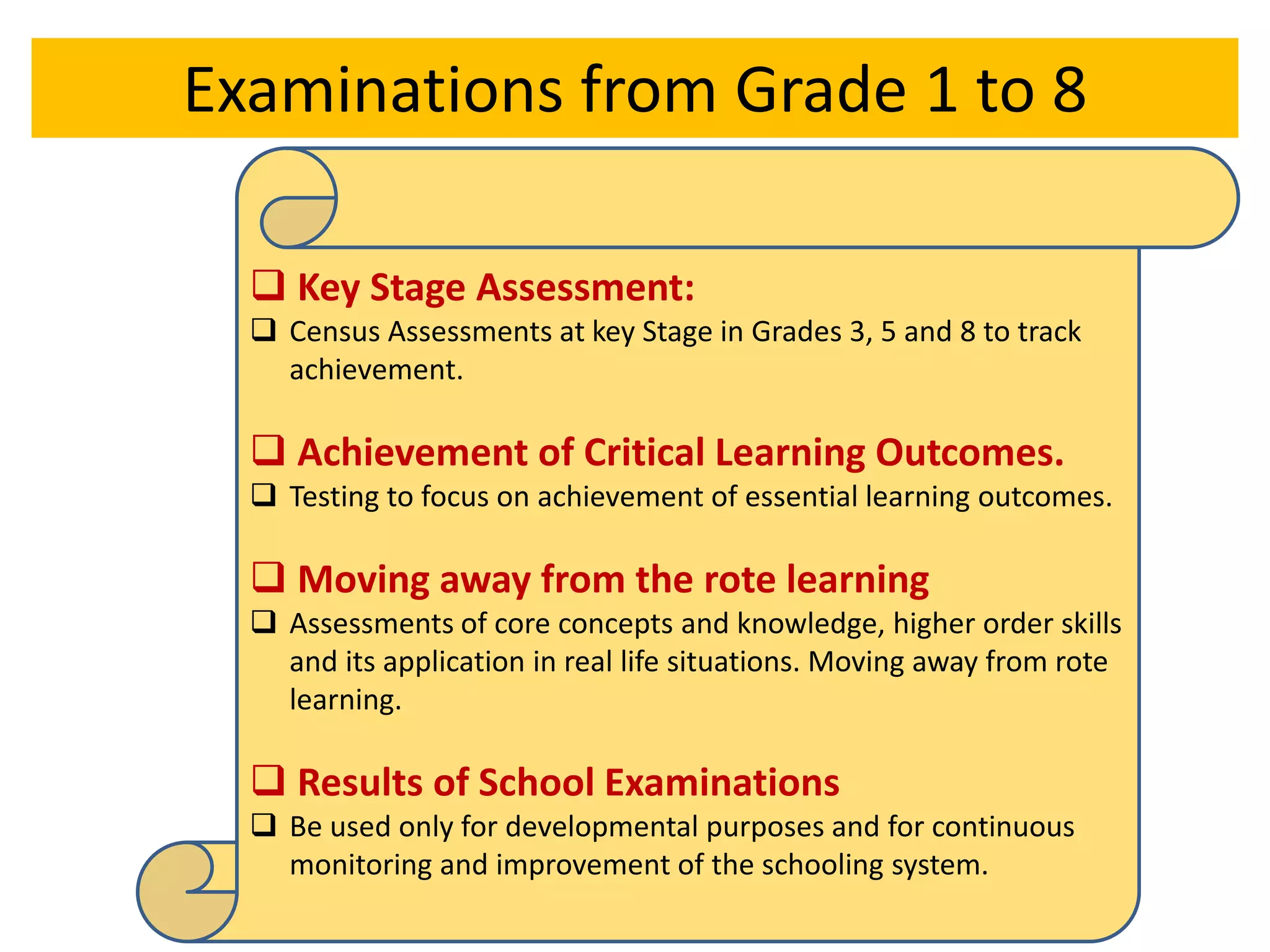 Examinations from Grade 1 to 8

❑ Key Stage Assessment:

❑ Census Assessments at key Stage in Grades 3, 5 and 8 to track achievement.

❑ Achievement of Critical Learning Outcomes.

❑ Testing to focus on achievement of essential learning outcomes.

❑ Moving away from the rote learning

❑ Assessments of core concepts and knowledge, higher order skills and its application in real life situations. Moving away from rote learning.

❑ Results of School Examinations

❑ Be used only for developmental purposes and for continuous monitoring and improvement of the schooling system.